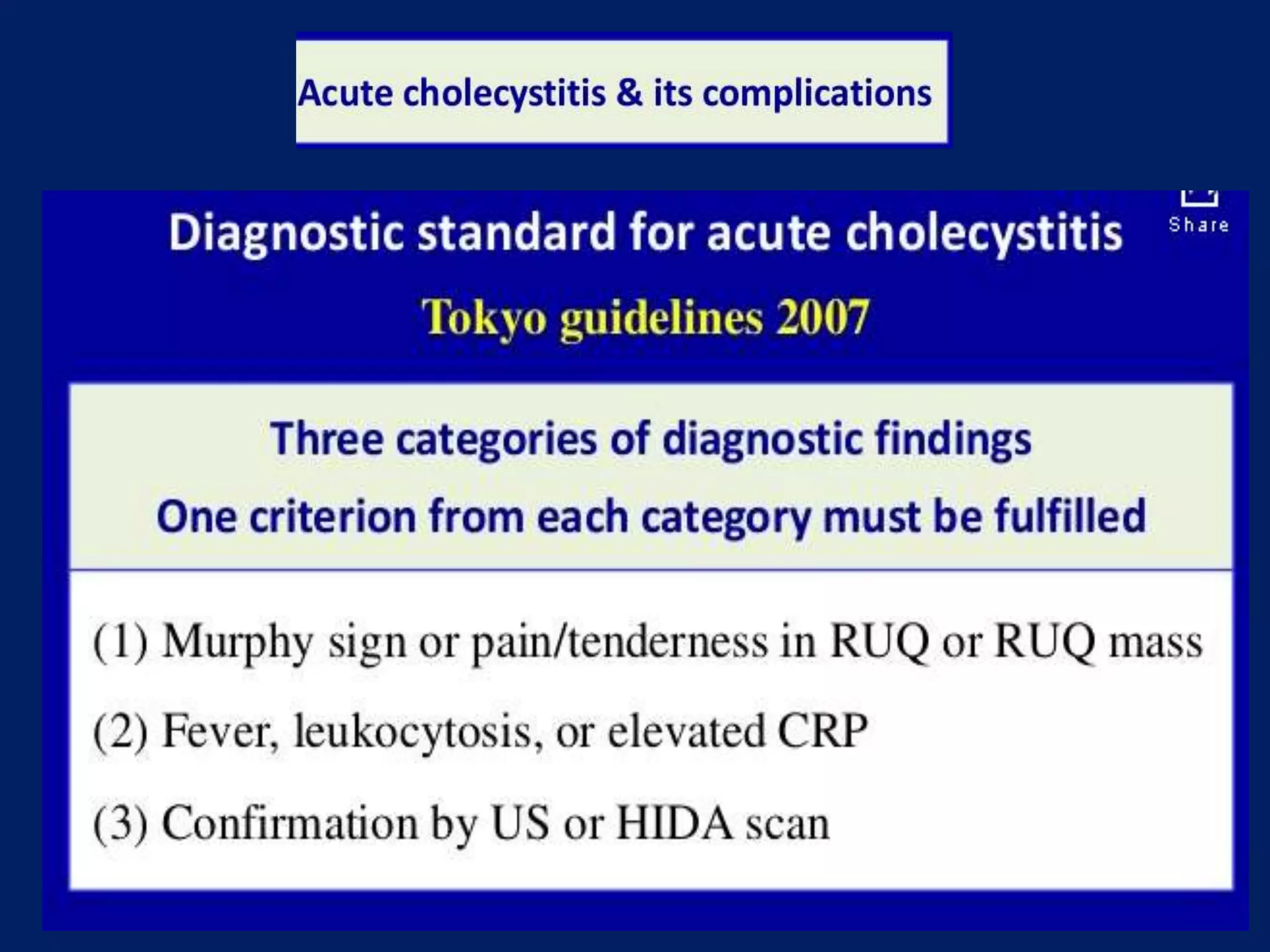 Acute cholecystitis & its complications

Diagnostic standard for acute cholecystitis

Share

Tokyo guidelines 2007

Three categories of diagnostic findings

One criterion from each category must be fulfilled

(1) Murphy sign or pain/tenderness in RUQ or RUQ mass

(2) Fever, leukocytosis, or elevated CRP

(3) Confirmation by US or HIDA scan